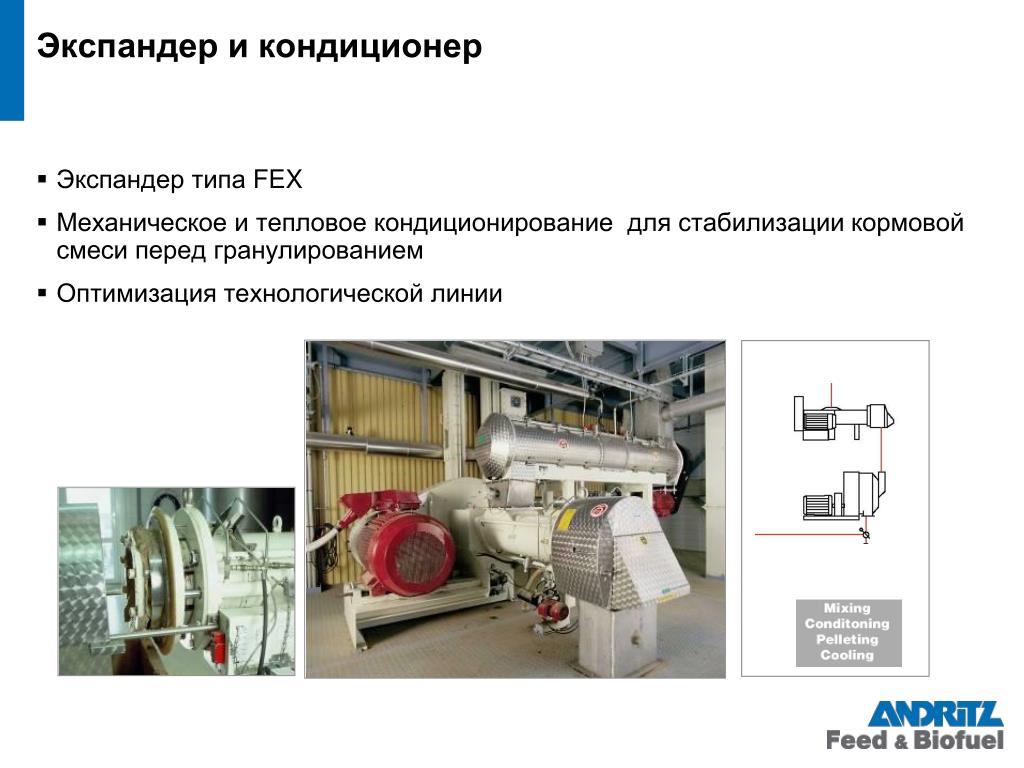 Экспандер и кондиционер

▪ Экспандер типа FEX
▪ Механическое и тепловое кондиционирование для стабилизации кормовой смеси перед гранулированием
▪ Оптимизация технологической линии

Mixing
Conditoning
Pelleting
Cooling

ANDRITZ
Feed & Biofuel